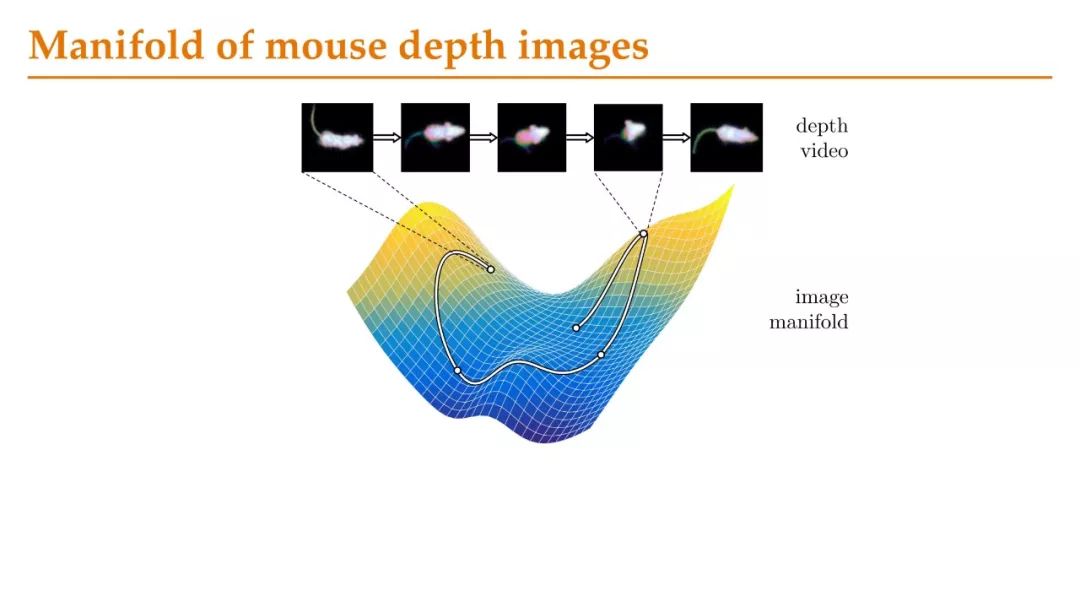 Manifold of mouse depth images

depth video

image manifold